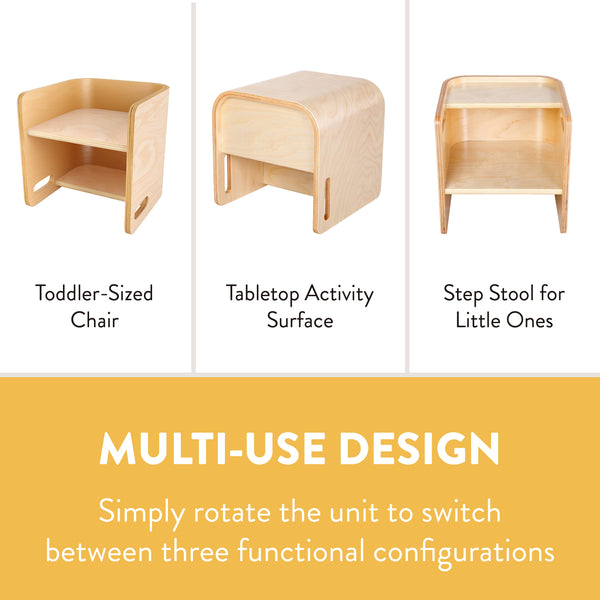 Toddler-Sized Chair

Tabletop Activity Surface

Step Stool for Little Ones

MULTI-USE DESIGN

Simply rotate the unit to switch between three functional configurations